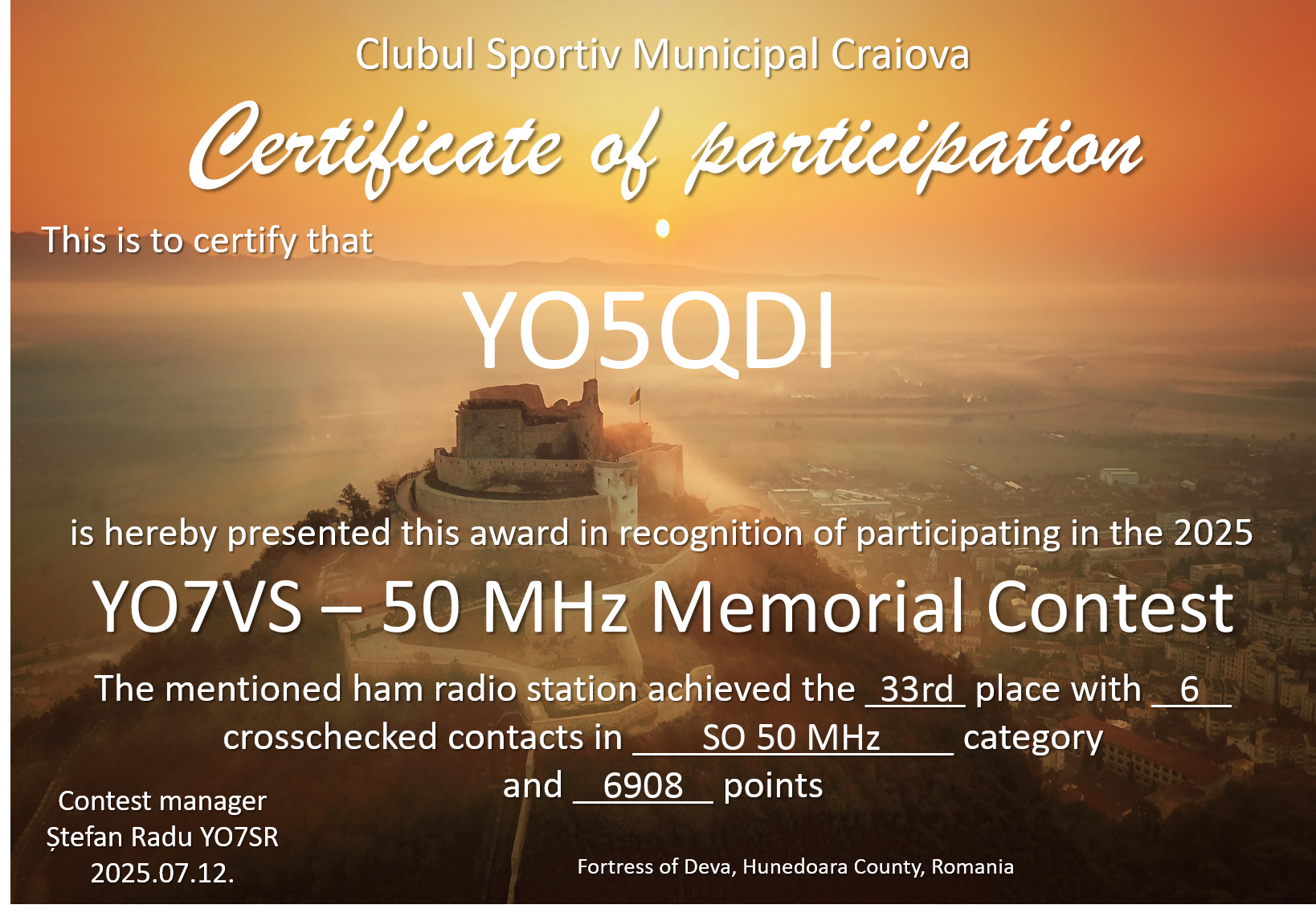 Clubul Sportiv Municipal Craiova

Certificate of participation

This is to certify that

YO5QDI

is hereby presented this award in recognition of participating in the 2025

YO7VS – 50 MHz Memorial Contest

The mentioned ham radio station achieved the 33rd place with 6 crosschecked contacts in SO 50 MHz category and 6908 points

Contest manager
Ștefan Radu YO7SR
2025.07.12.

Fortress of Deva, Hunedoara County, Romania